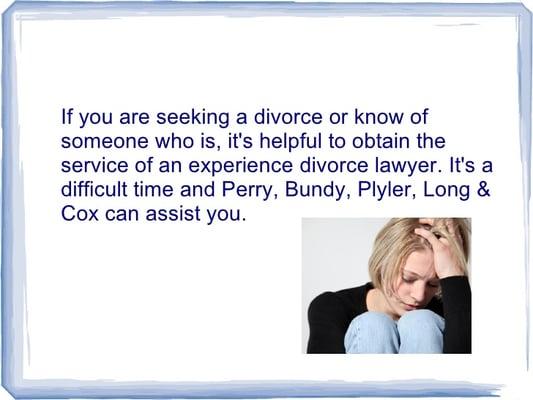 If you are seeking a divorce or know of someone who is, it's helpful to obtain the service of an experience divorce lawyer. It's a difficult time and Perry, Bundy, Plyler, Long & Cox can assist you.